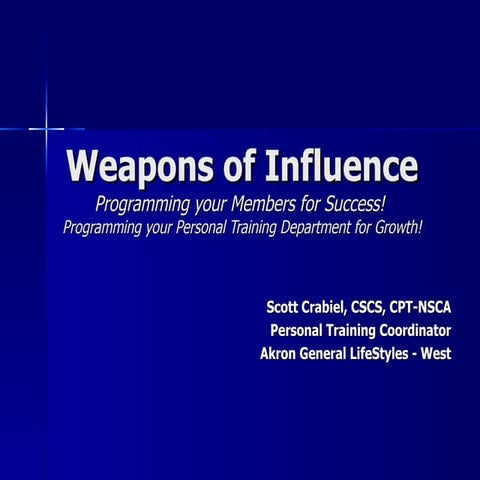 Weapons of Influence

Programming your Members for Success!
Programming your Personal Training Department for Growth!

Scott Crabiel, CSCS, CPT-NSCA
Personal Training Coordinator
Akron General LifeStyles - West